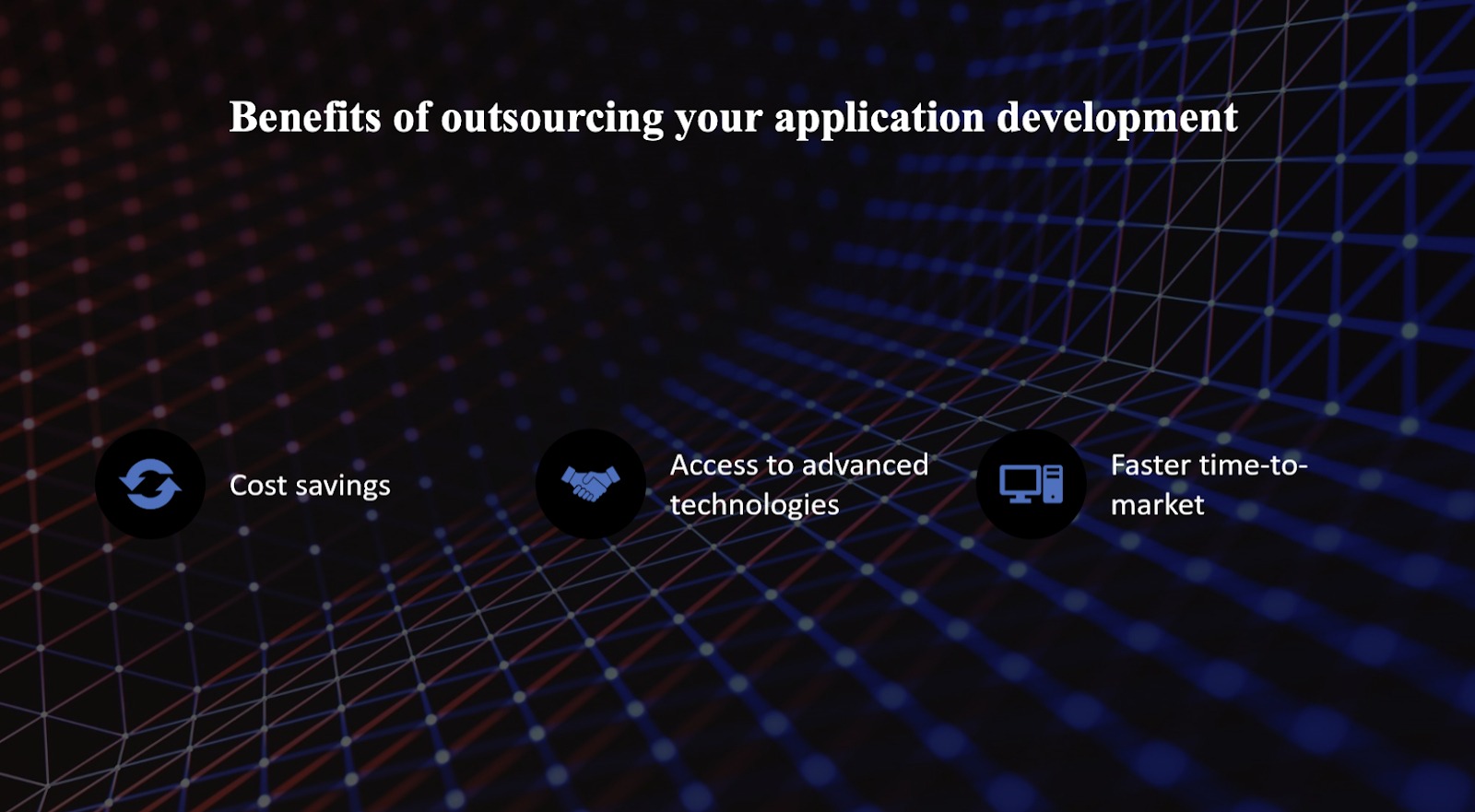 Benefits of outsourcing your application development

Cost savings

Access to advanced technologies

Faster time-to-market